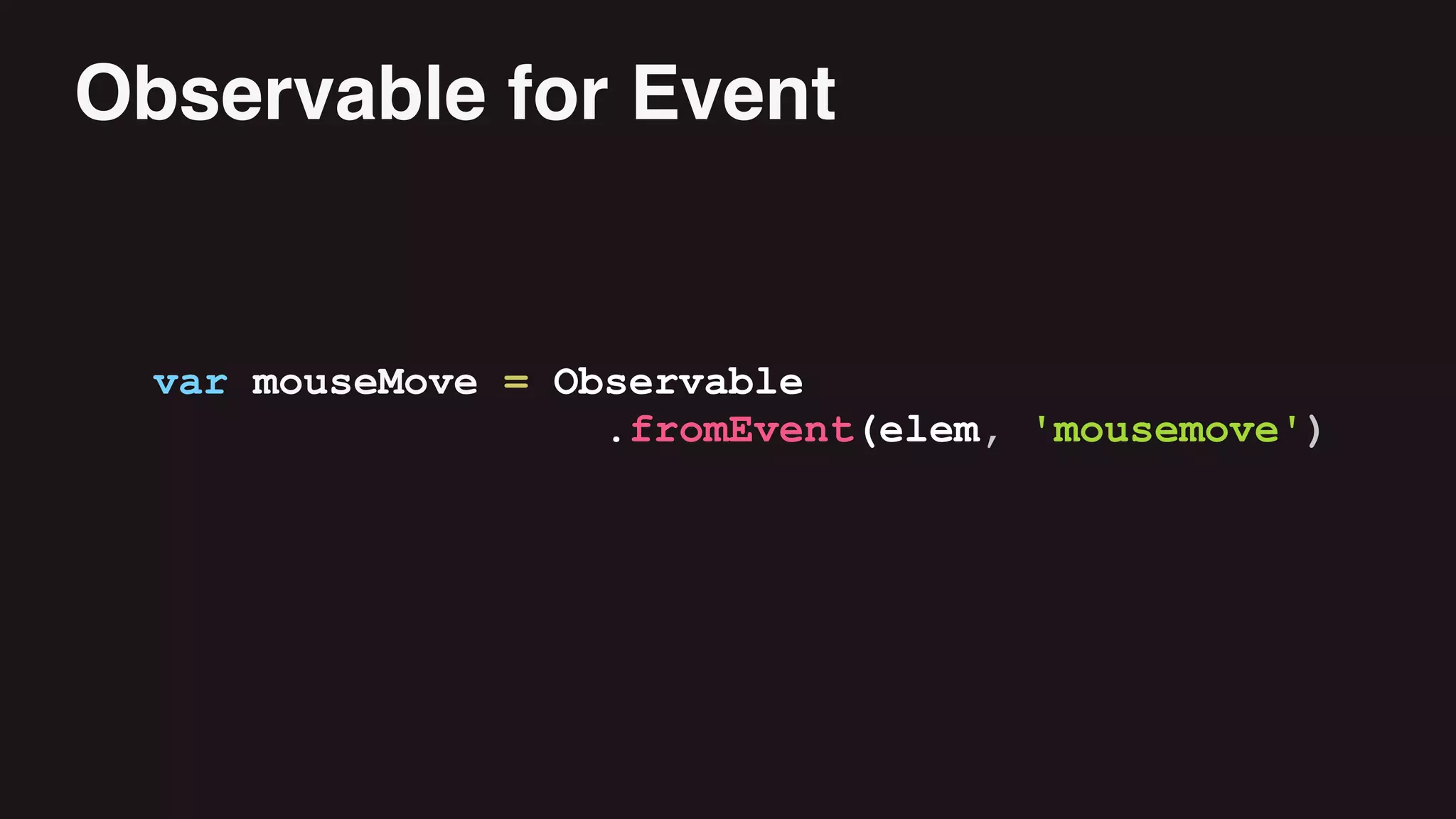 Observable for Event

var mouseMove = Observable
                    .fromEvent(elem, 'mousemove')